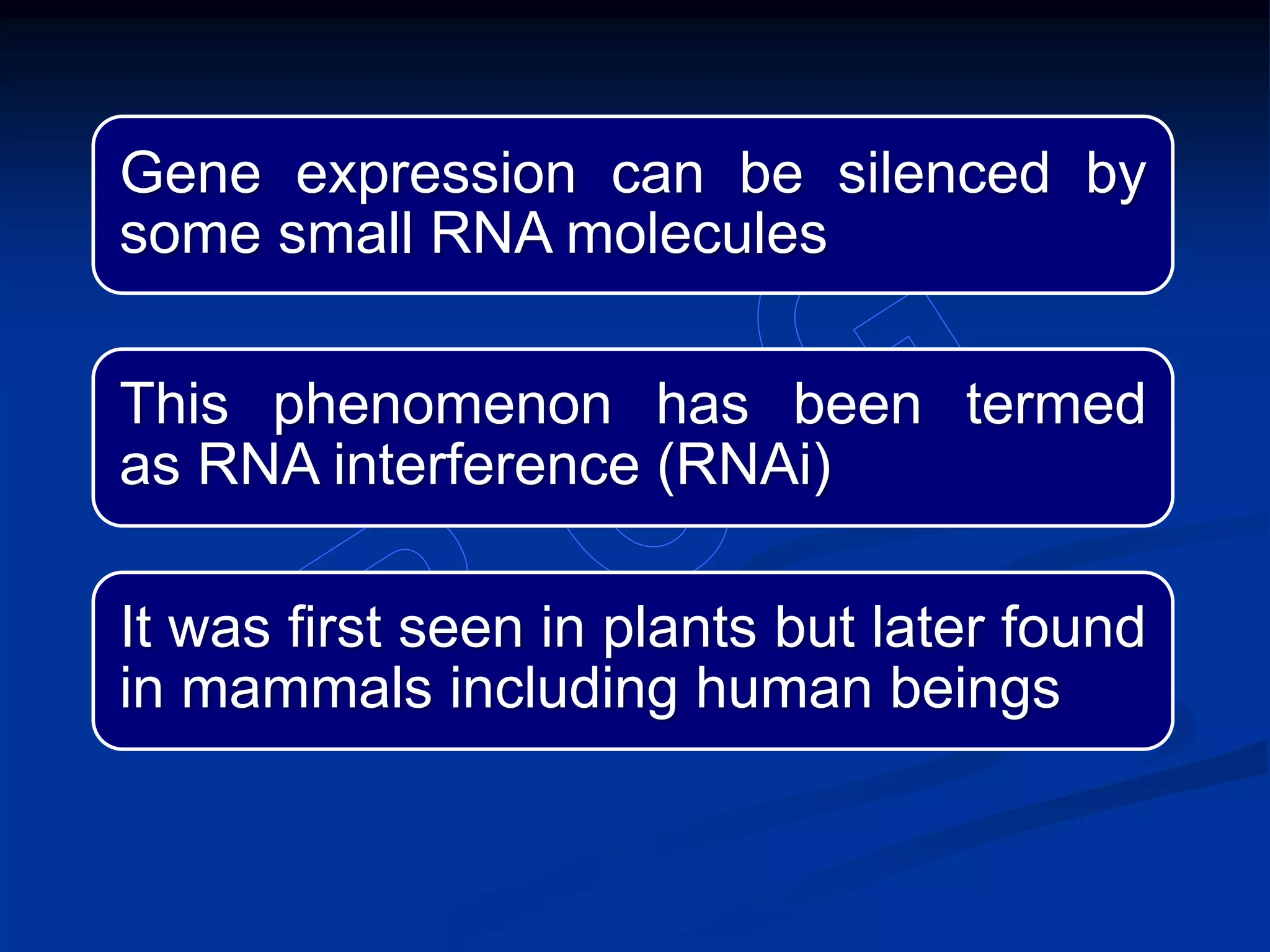 Gene expression can be silenced by some small RNA molecules

This phenomenon has been termed as RNA interference (RNAi)

It was first seen in plants but later found in mammals including human beings